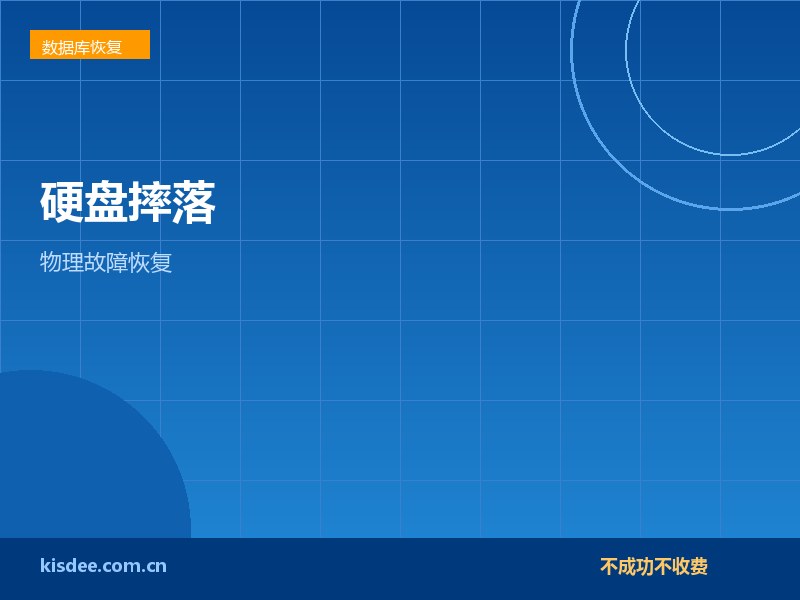 数据库恢复

硬盘摔落

物理故障恢复

kisdee.com.cn

不成功不收费